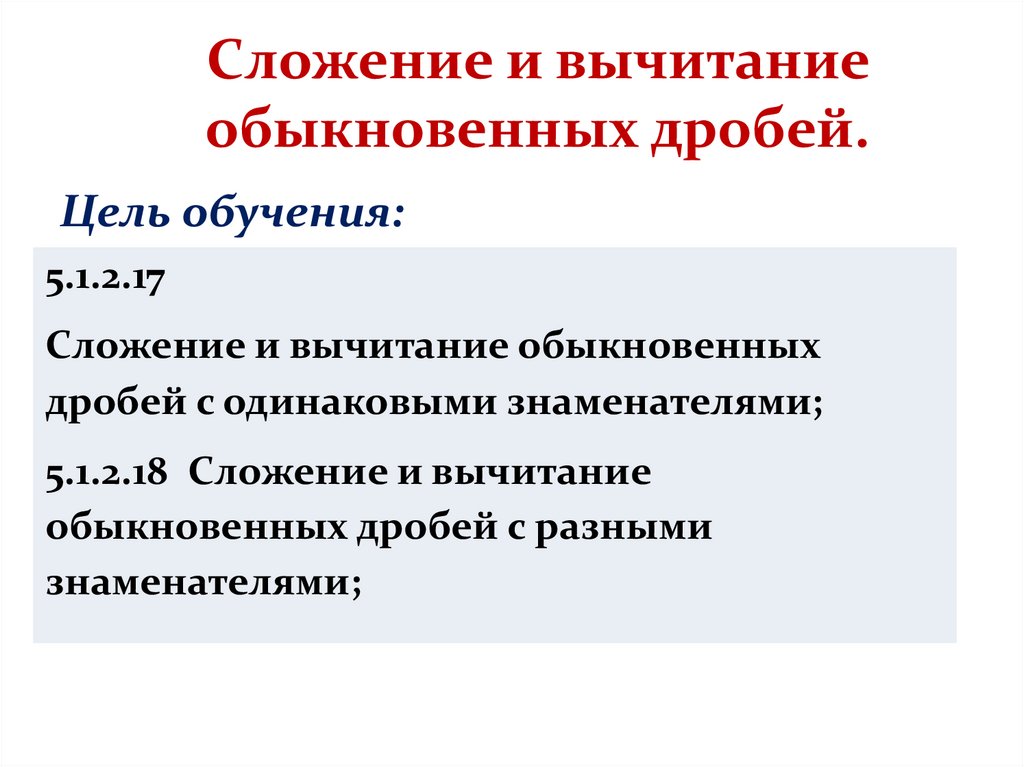 Сложение и вычитание обыкновенных дробей.

Цель обучения:

5.1.2.17

Сложение и вычитание обыкновенных дробей с одинаковыми знаменателями;

5.1.2.18 Сложение и вычитание обыкновенных дробей с разными знаменателями;